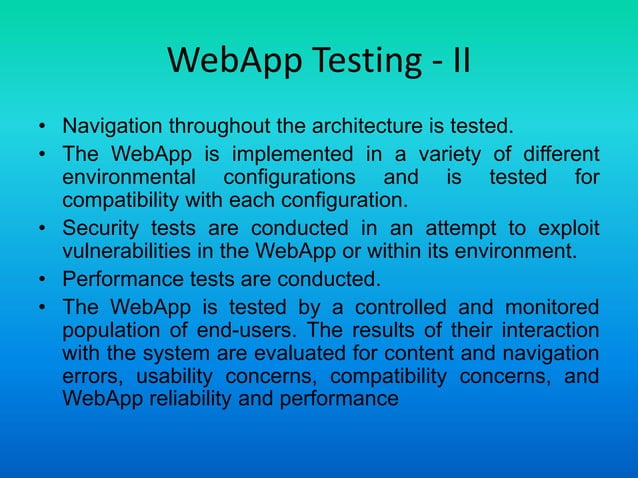 WebApp Testing - II

• Navigation throughout the architecture is tested.
• The WebApp is implemented in a variety of different environmental configurations and is tested for compatibility with each configuration.
• Security tests are conducted in an attempt to exploit vulnerabilities in the WebApp or within its environment.
• Performance tests are conducted.
• The WebApp is tested by a controlled and monitored population of end-users. The results of their interaction with the system are evaluated for content and navigation errors, usability concerns, compatibility concerns, and WebApp reliability and performance